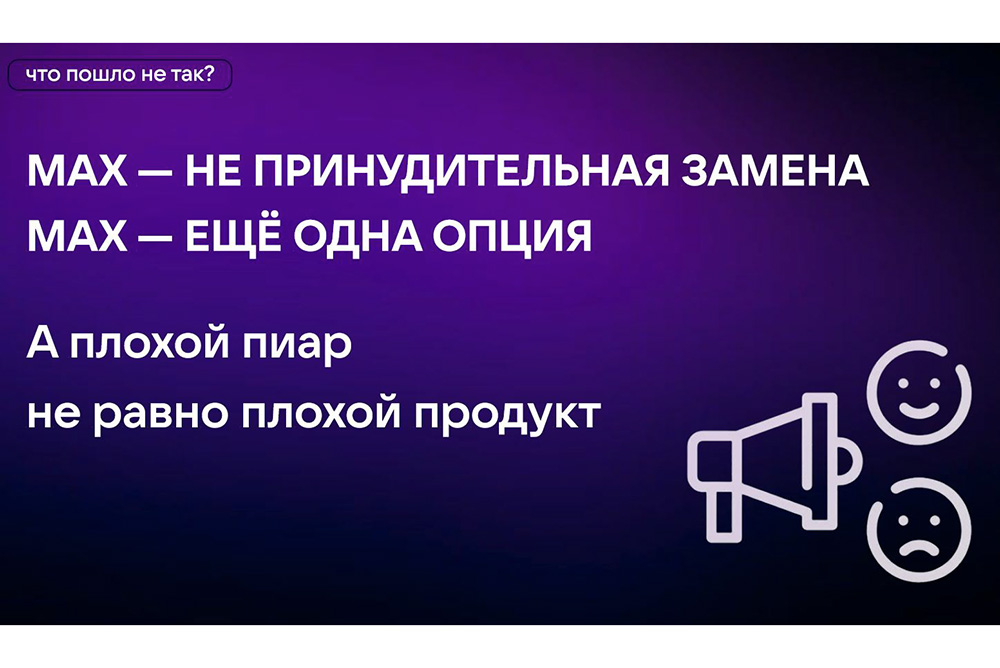 что пошло не так?

MAX — НЕ ПРИНУДИТЕЛЬНАЯ ЗАМЕНА
MAX — ЕЩЁ ОДНА ОПЦИЯ

А плохой пиар
не равно плохой продукт